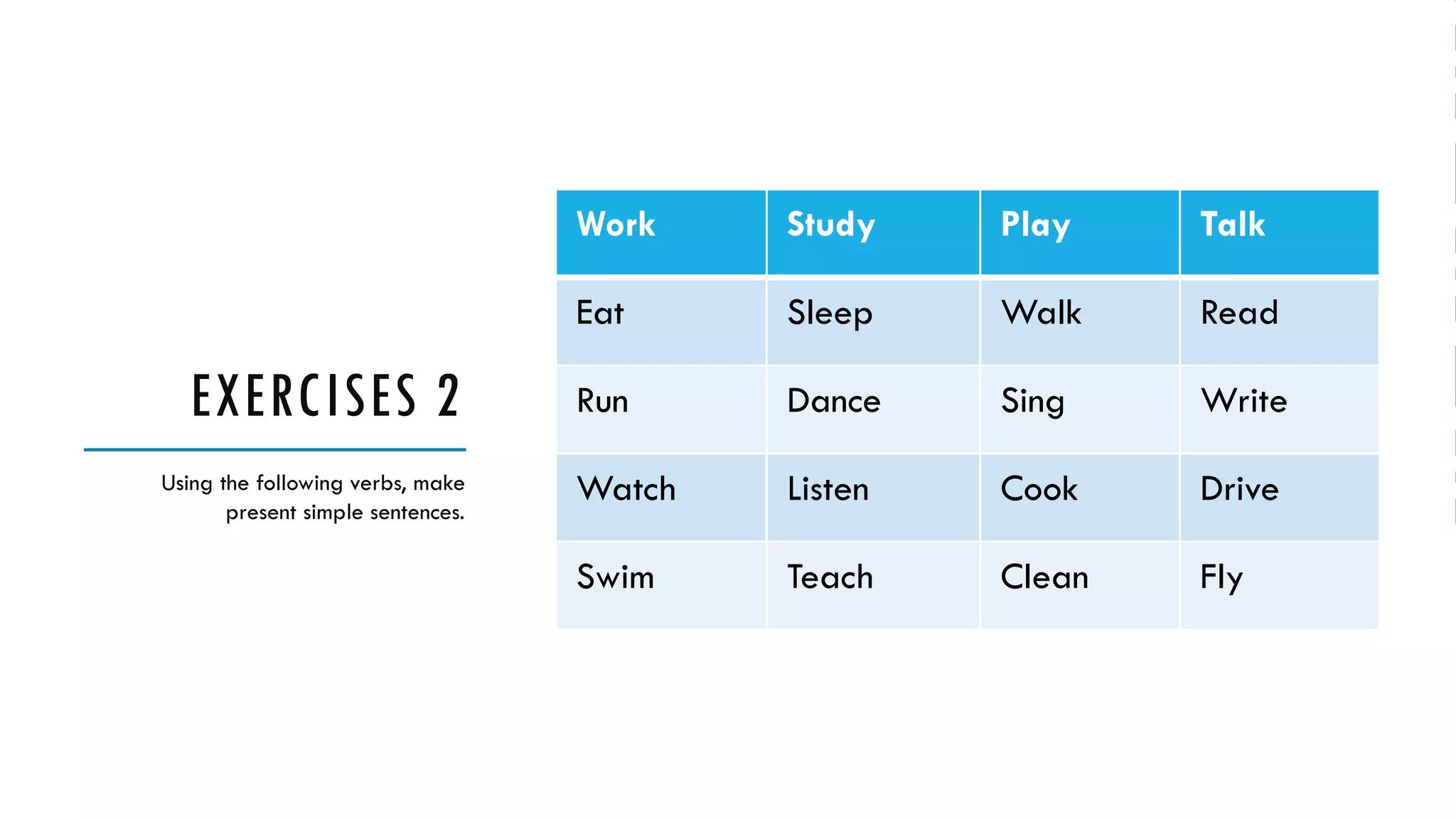 EXERCISES 2

Using the following verbs, make present simple sentences.

| Work | Study | Play | Talk |
|---|---|---|---|
| Eat | Sleep | Walk | Read |
| Run | Dance | Sing | Write |
| Watch | Listen | Cook | Drive |
| Swim | Teach | Clean | Fly |